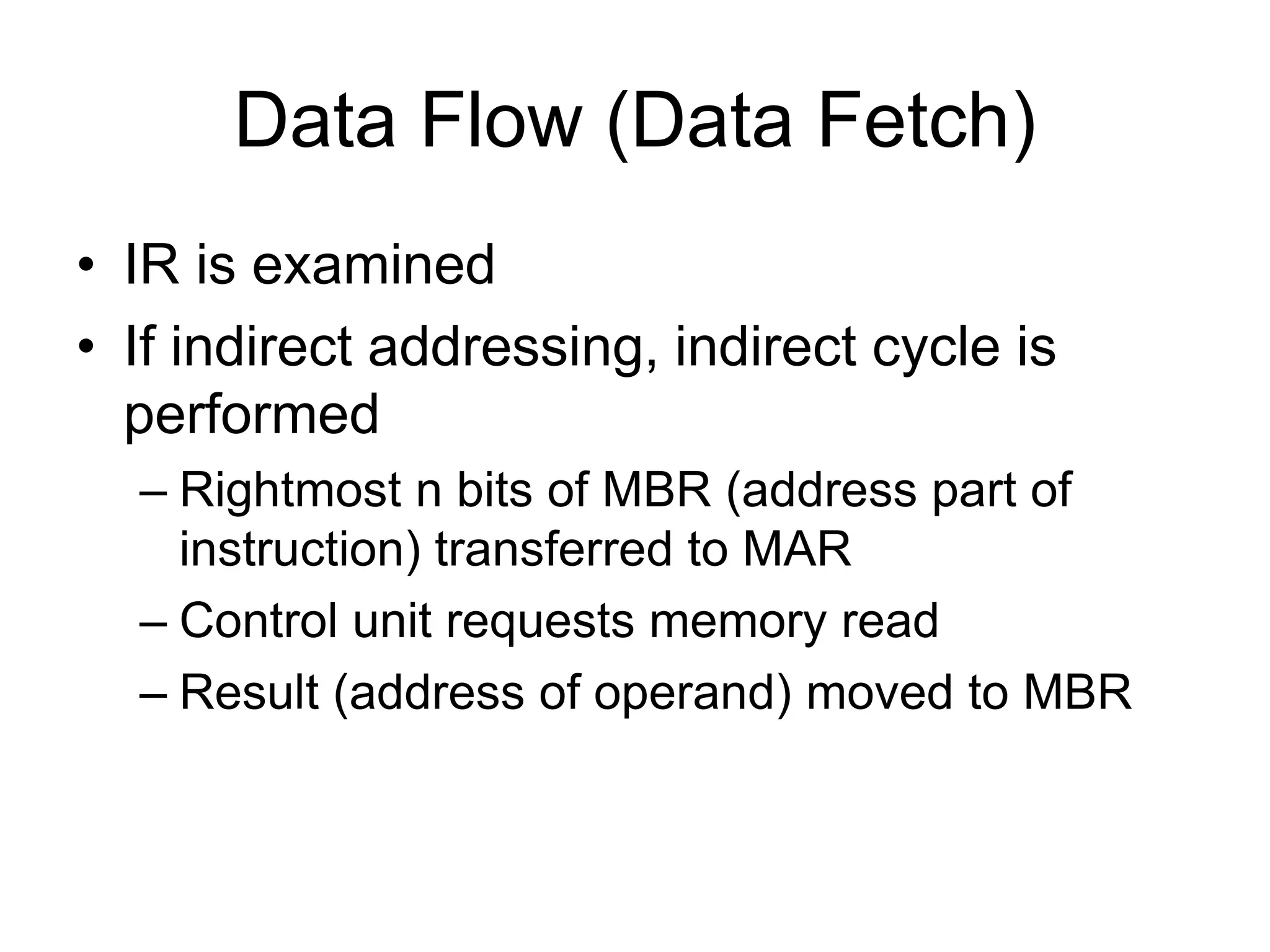 Data Flow (Data Fetch)

• IR is examined
• If indirect addressing, indirect cycle is performed
– Rightmost n bits of MBR (address part of instruction) transferred to MAR
– Control unit requests memory read
– Result (address of operand) moved to MBR